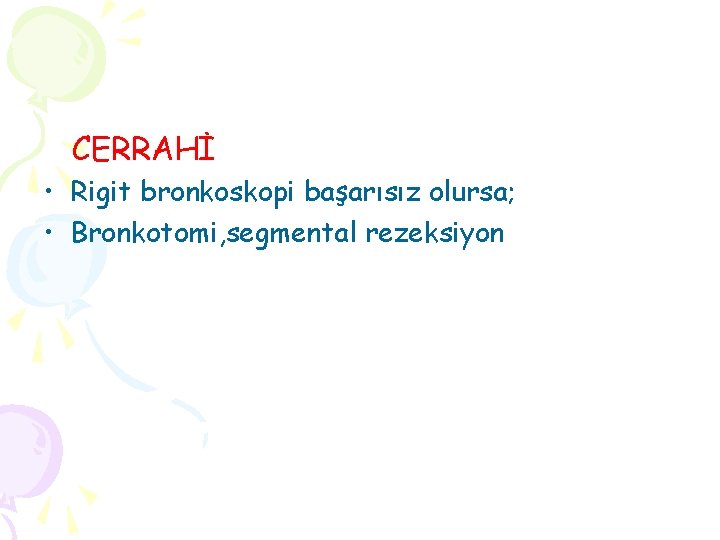 CERRAHİ

• Rigit bronkoskopi başarısız olursa;
• Bronkotomi,segmental rezeksiyon